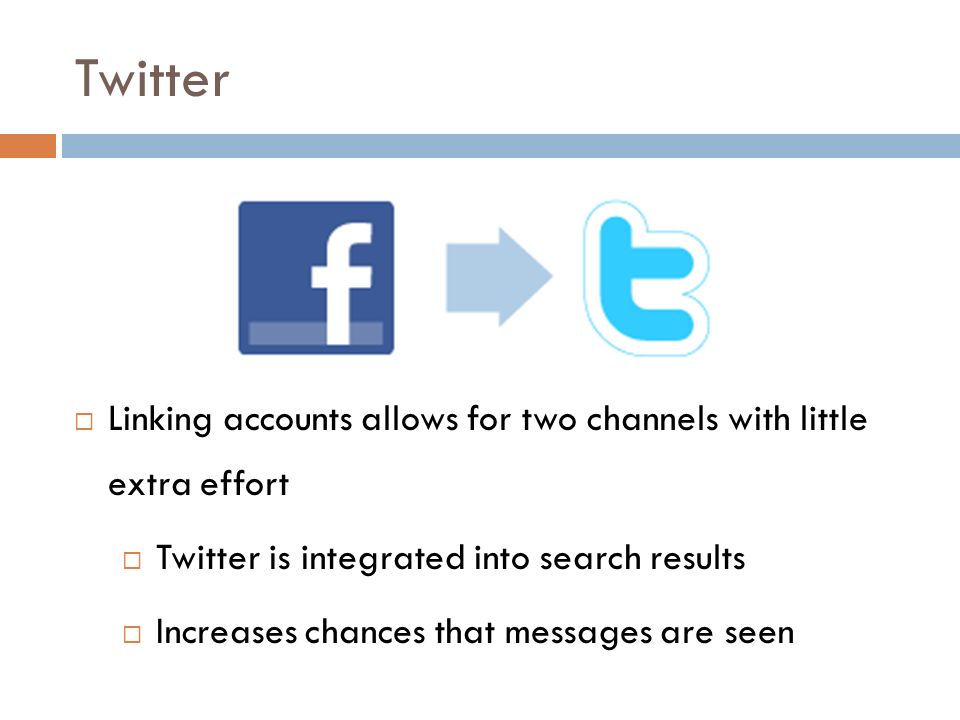 Twitter

f

t

□ Linking accounts allows for two channels with little extra effort

□ Twitter is integrated into search results

□ Increases chances that messages are seen